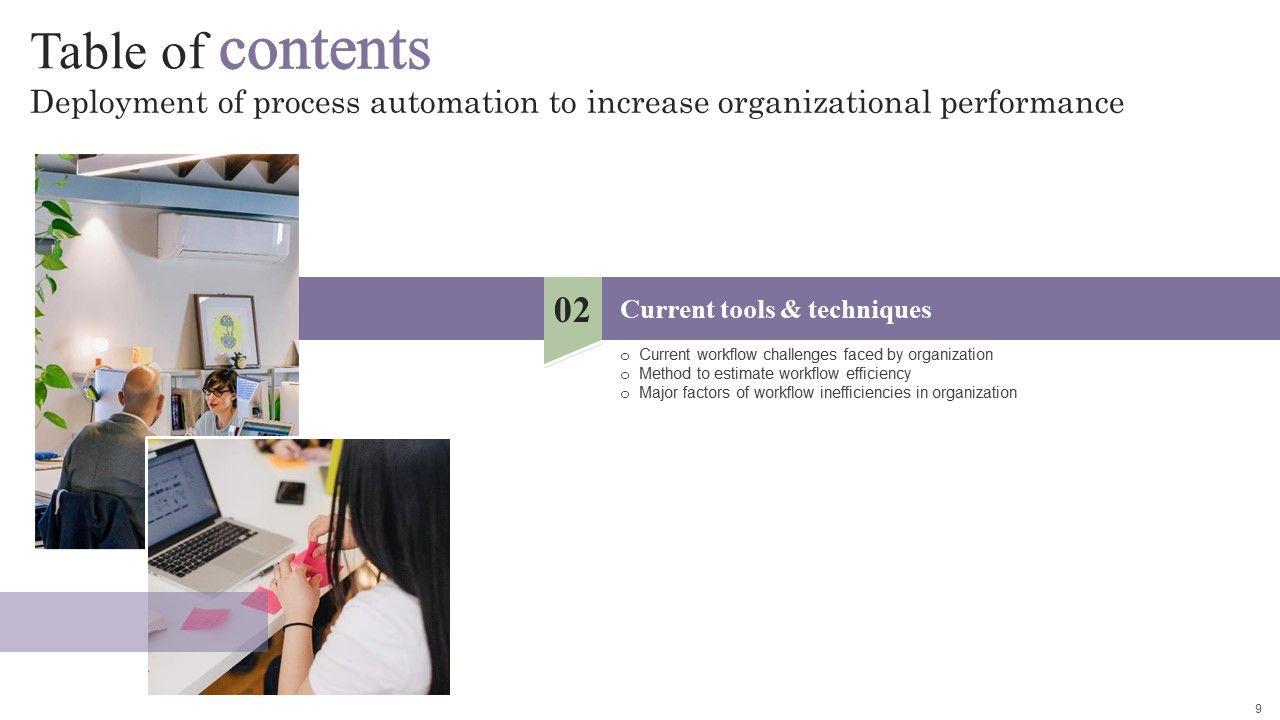 Table of contents
Deployment of process automation to increase organizational performance

02

Current tools & techniques

o Current workflow challenges faced by organization
o Method to estimate workflow efficiency
o Major factors of workflow inefficiencies in organization

9